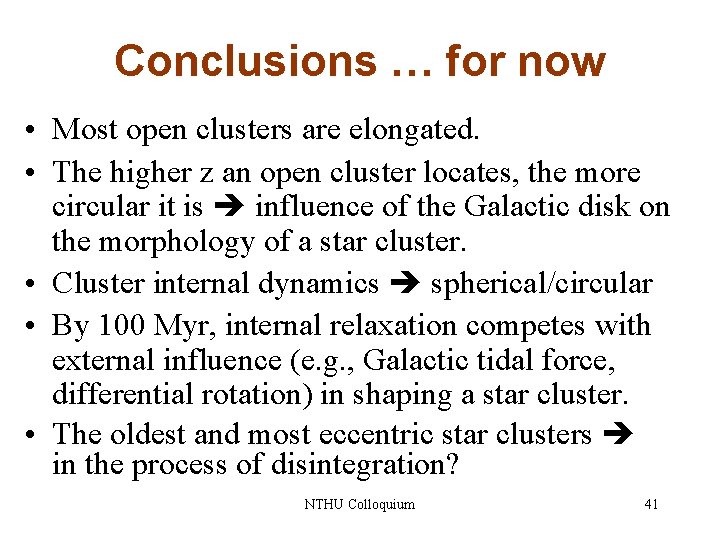 Conclusions … for now

• Most open clusters are elongated.
• The higher z an open cluster locates, the more circular it is ➔ influence of the Galactic disk on the morphology of a star cluster.
• Cluster internal dynamics ➔ spherical/circular
• By 100 Myr, internal relaxation competes with external influence (e.g., Galactic tidal force, differential rotation) in shaping a star cluster.
• The oldest and most eccentric star clusters ➔ in the process of disintegration?

NTHU Colloquium

41